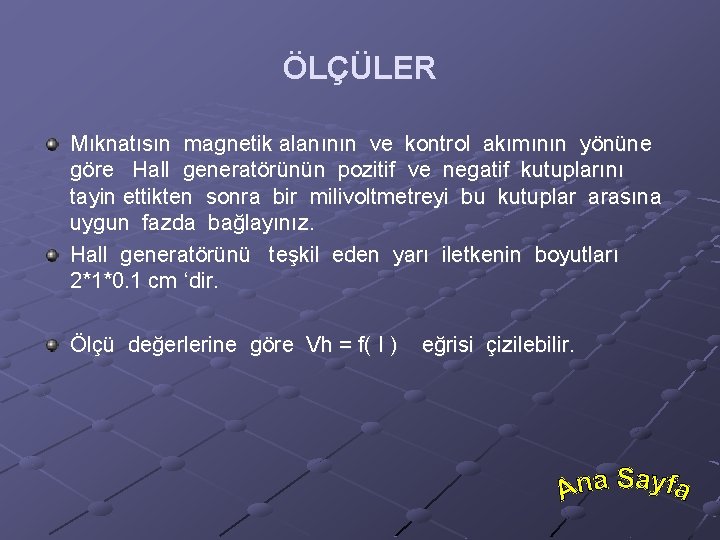 ÖLÇÜLER

Mıknatısın magnetik alanının ve kontrol akımının yönüne göre Hall generatörünün pozitif ve negatif kutuplarını tayin ettikten sonra bir milivoltmetreyi bu kutuplar arasına uygun fazda bağlayınız.

Hall generatörünü teşkil eden yarı iletkenin boyutları 2*1*0.1 cm ‘dir.

Ölçü değerlerine göre Vh = f( I ) eğrisi çizilebilir.

Ana Sayfa